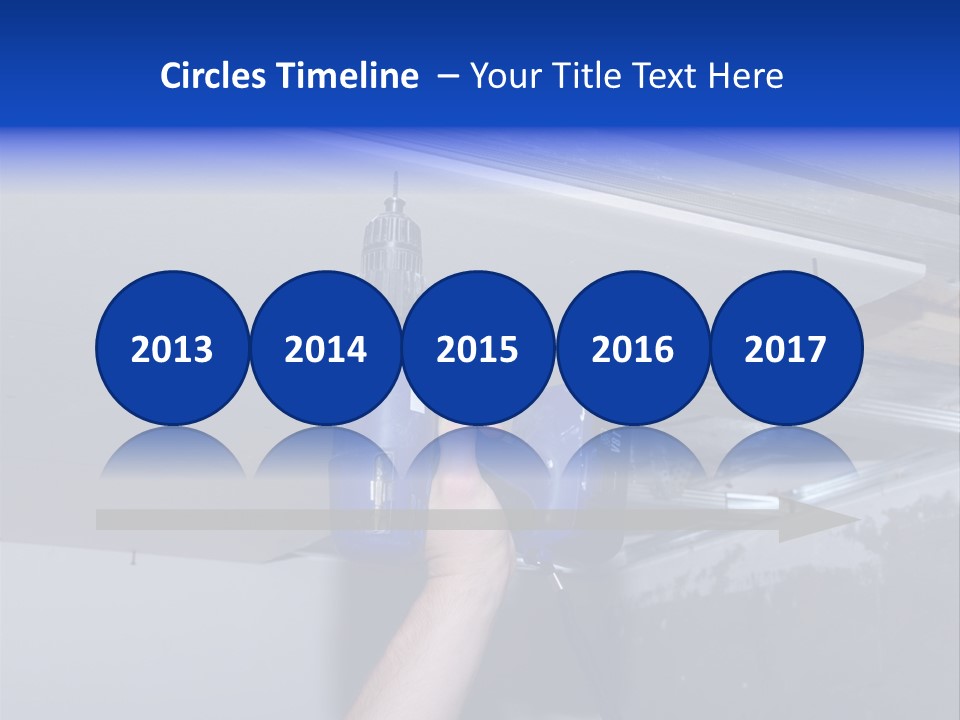 Circles Timeline – Your Title Text Here

2013 2014 2015 2016 2017